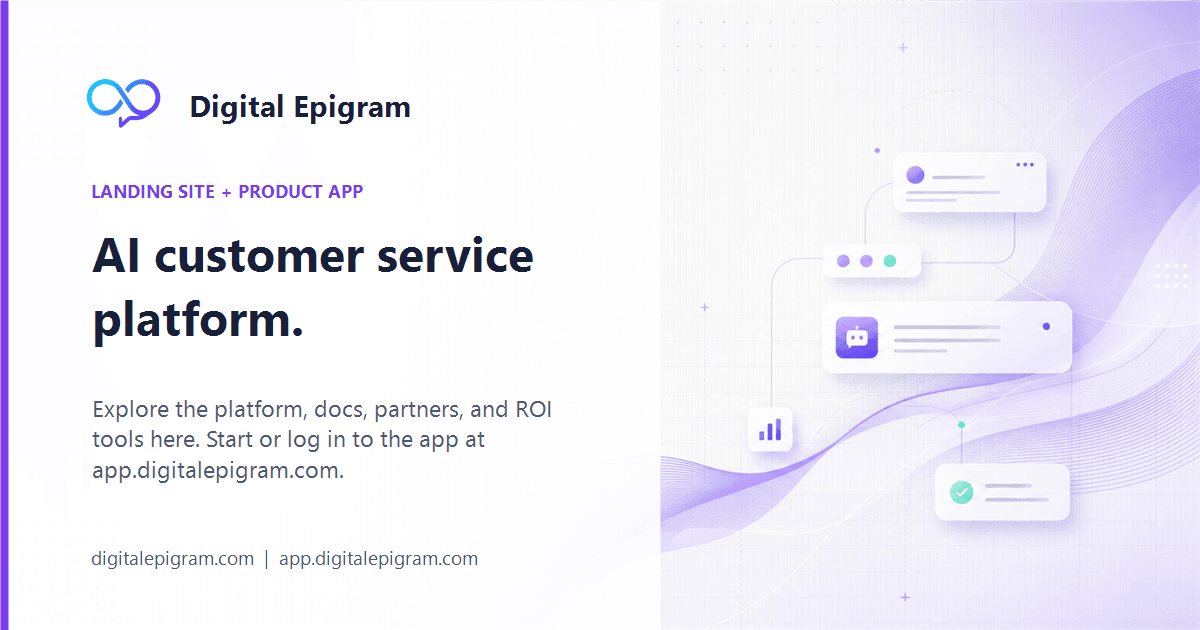 Digital Epigram

LANDING SITE + PRODUCT APP

AI customer service platform.

Explore the platform, docs, partners, and ROI tools here. Start or log in to the app at app.digitalepigram.com.

digitalepigram.com | app.digitalepigram.com